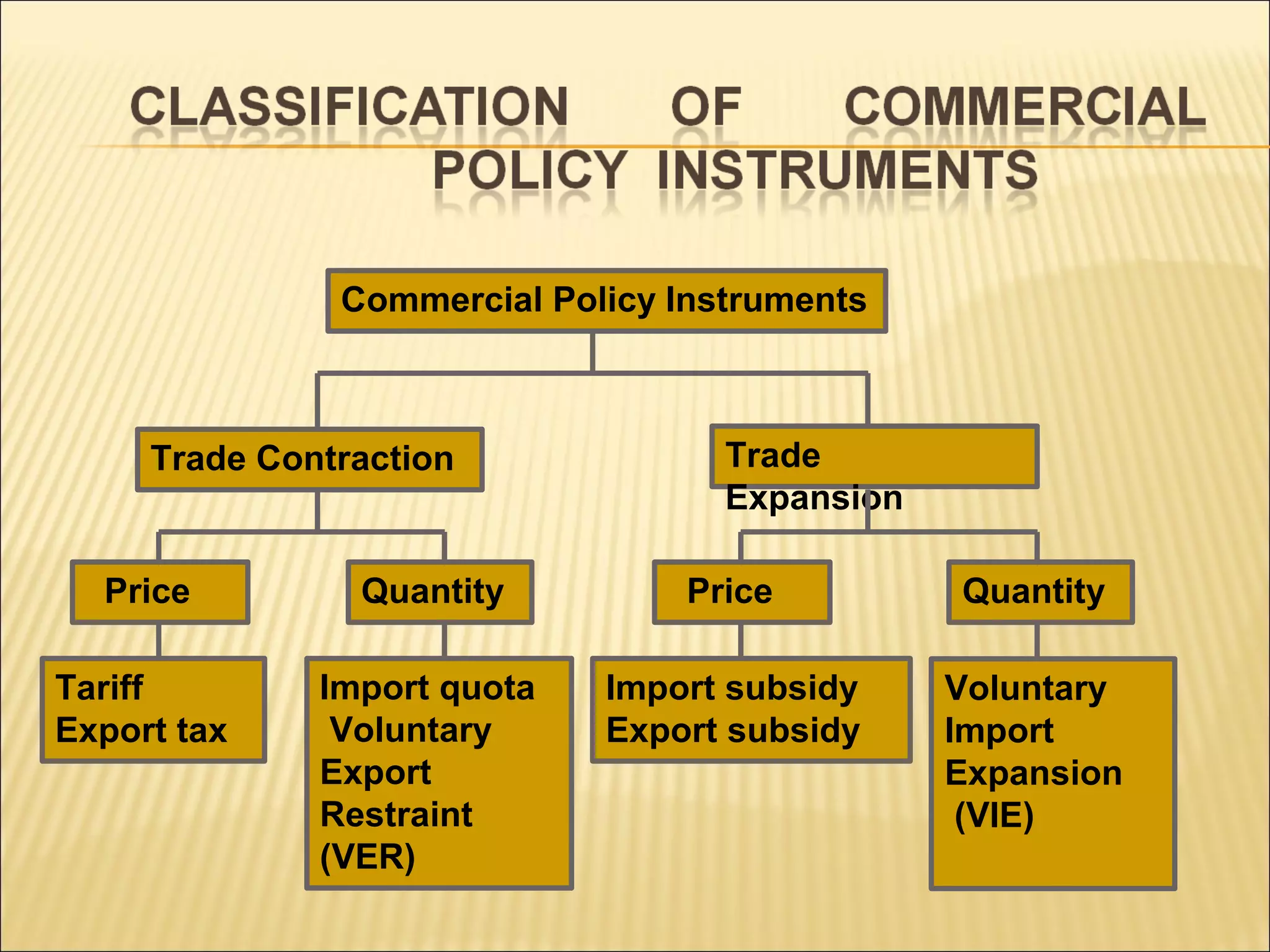 CLASSIFICATION OF COMMERCIAL POLICY INSTRUMENTS

Commercial Policy Instruments

Trade Contraction

Trade Expansion

Price

Quantity

Price

Quantity

Tariff
Export tax

Import quota
Voluntary Export Restraint (VER)

Import subsidy
Export subsidy

Voluntary Import Expansion (VIE)